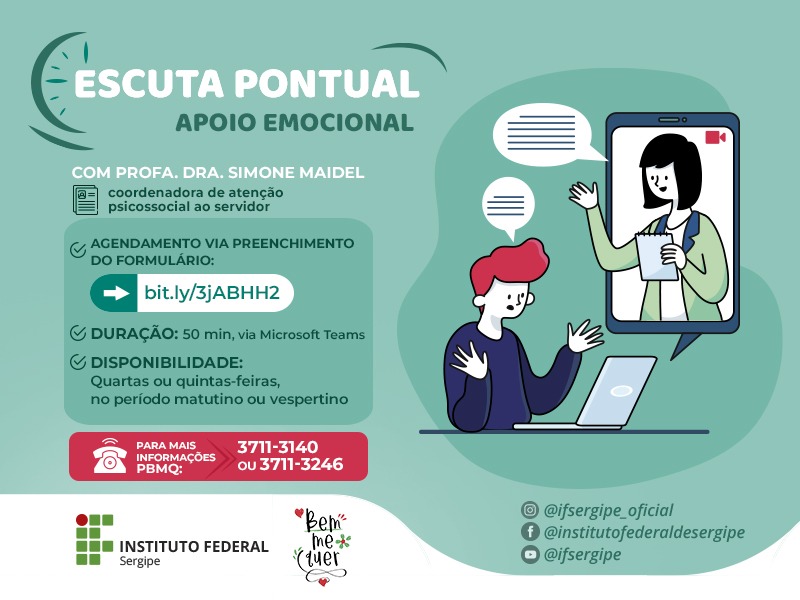 ESCUTA PONTUAL
APOIO EMOCIONAL

COM PROFA. DRA. SIMONE MAIDEL
coordenadora de atenção psicossocial ao servidor

AGENDAMENTO VIA PREENCHIMENTO DO FORMULÁRIO:
bit.ly/3jABHH2

DURAÇÃO: 50 min, via Microsoft Teams

DISPONIBILIDADE:
Quartas ou quintas-feiras, no período matutino ou vespertino

PARA MAIS INFORMAÇÕES PBMQ:
3711-3140
OU 3711-3246

INSTITUTO FEDERAL
Sergipe

Bem me quer

@ifsergipe_oficial
@institutofederaldesergipe
@ifsergipe